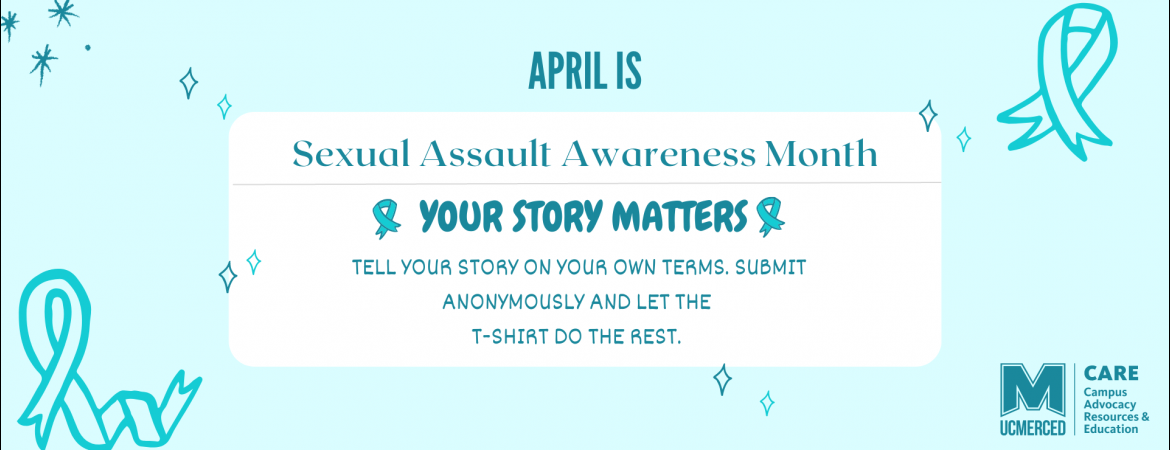 APRIL IS

Sexual Assault Awareness Month

YOUR STORY MATTERS

TELL YOUR STORY ON YOUR OWN TERMS. SUBMIT ANONYMOUSLY AND LET THE T-SHIRT DO THE REST.

M
UCMERCED

CARE
Campus Advocacy Resources & Education